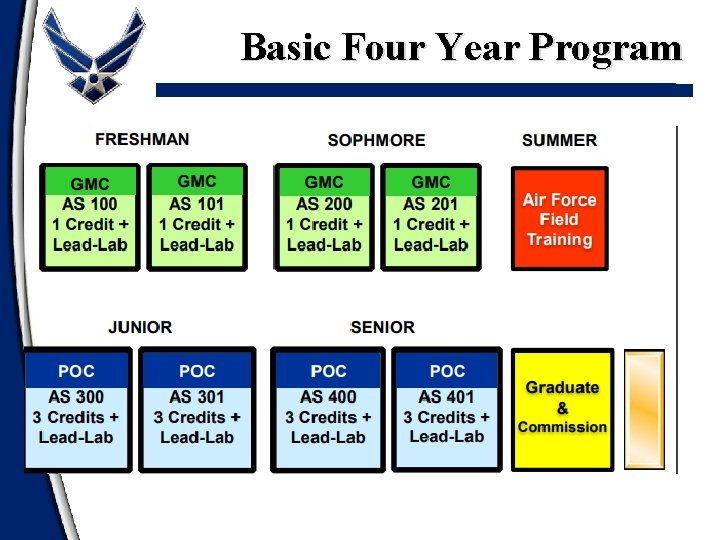 Basic Four Year Program

FRESHMAN

GMC
AS 100
1 Credit +
Lead-Lab

GMC
AS 101
1 Credit +
Lead-Lab

SOPHMORE

GMC
AS 200
1 Credit +
Lead-Lab

GMC
AS 201
1 Credit +
Lead-Lab

SUMMER

Air Force
Field
Training

JUNIOR

POC
AS 300
3 Credits +
Lead-Lab

POC
AS 301
3 Credits +
Lead-Lab

SENIOR

POC
AS 400
3 Credits +
Lead-Lab

POC
AS 401
3 Credits +
Lead-Lab

Graduate
&
Commission